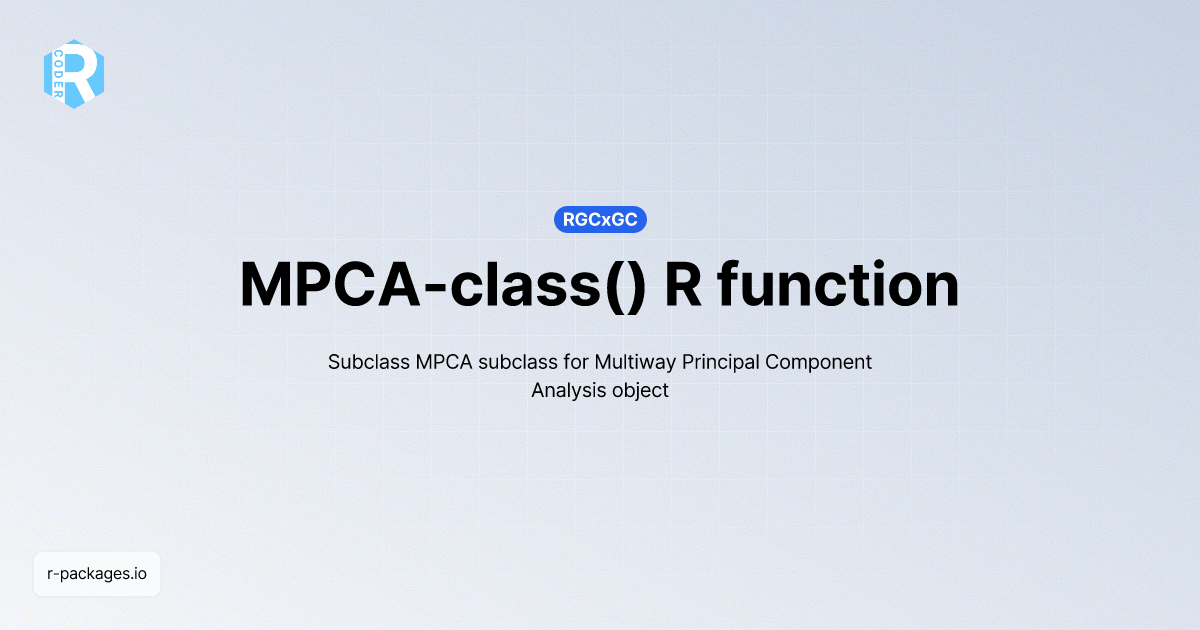 R CODER

RGCxGC

MPCA-class() R function

Subclass MPCA subclass for Multiway Principal Component Analysis object

r-packages.io